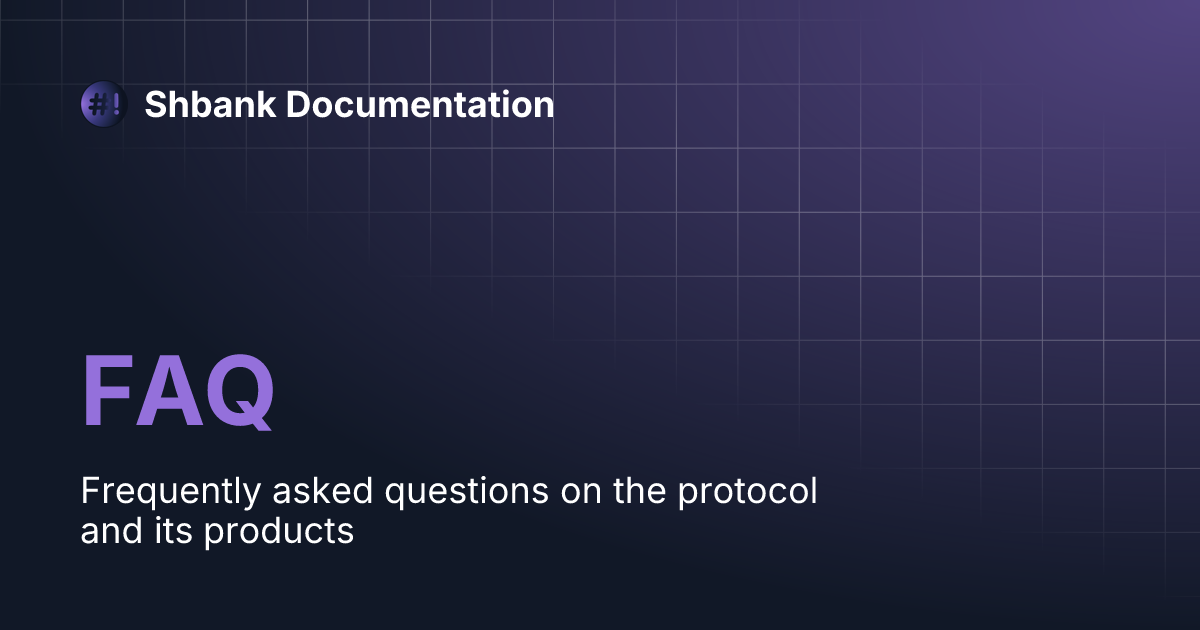 #! Shbank Documentation

FAQ

Frequently asked questions on the protocol and its products